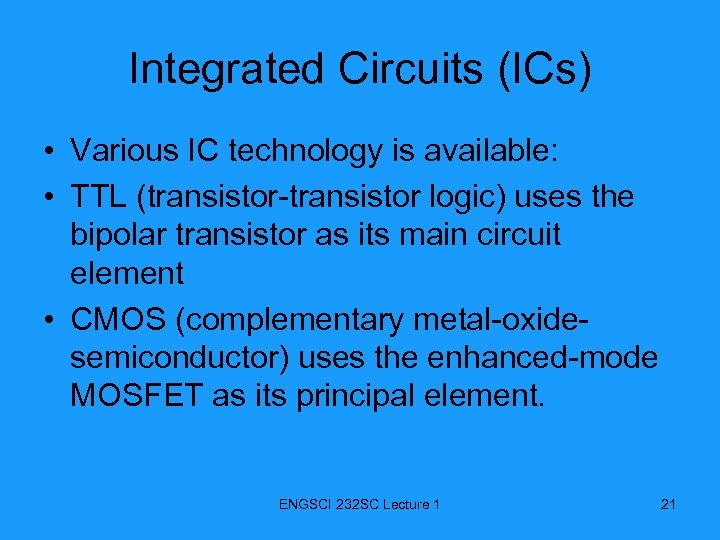 Integrated Circuits (ICs)

• Various IC technology is available:
• TTL (transistor-transistor logic) uses the bipolar transistor as its main circuit element
• CMOS (complementary metal-oxide-semiconductor) uses the enhanced-mode MOSFET as its principal element.

ENGSCI 232SC Lecture 1

21